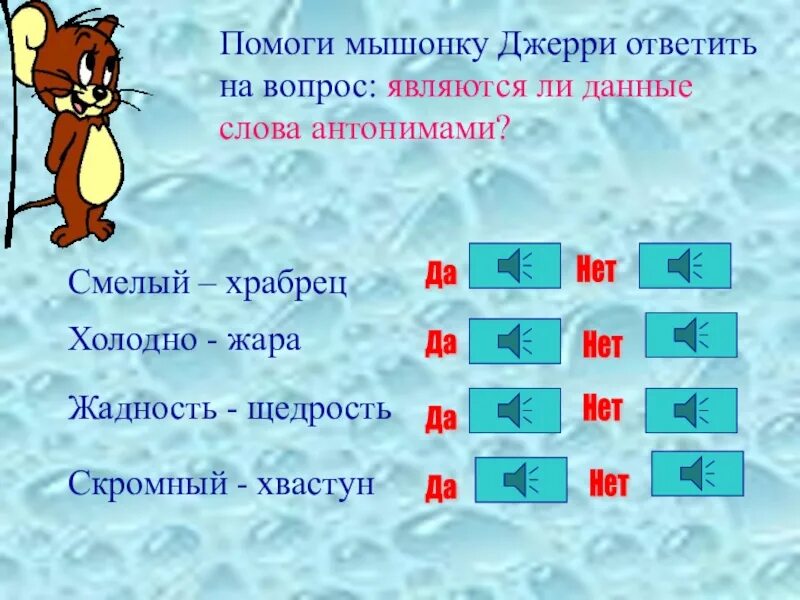 Помоги мышонку Джерри ответить на вопрос: являются ли данные слова антонимами?

Смелый – храбрец Да Нет

Холодно - жара Да Нет

Жадность - щедрость Да Нет

Скромный - хвастун Да Нет